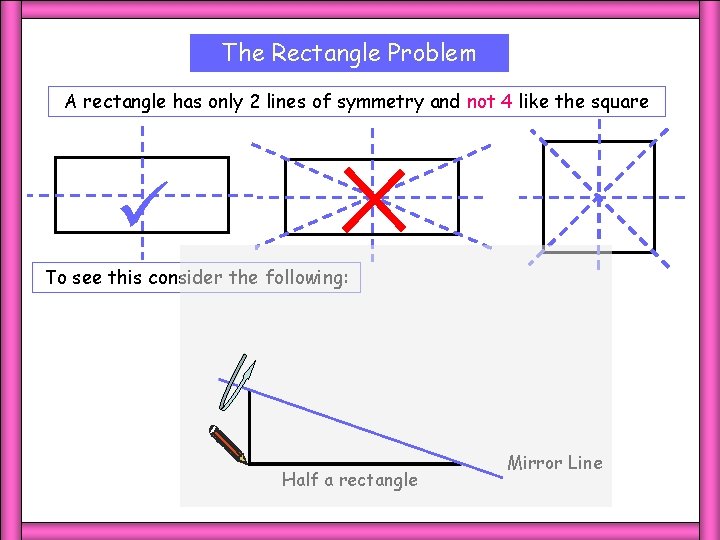 The Rectangle Problem

A rectangle has only 2 lines of symmetry and not 4 like the square

To see this consider the following:

Half a rectangle

Mirror Line